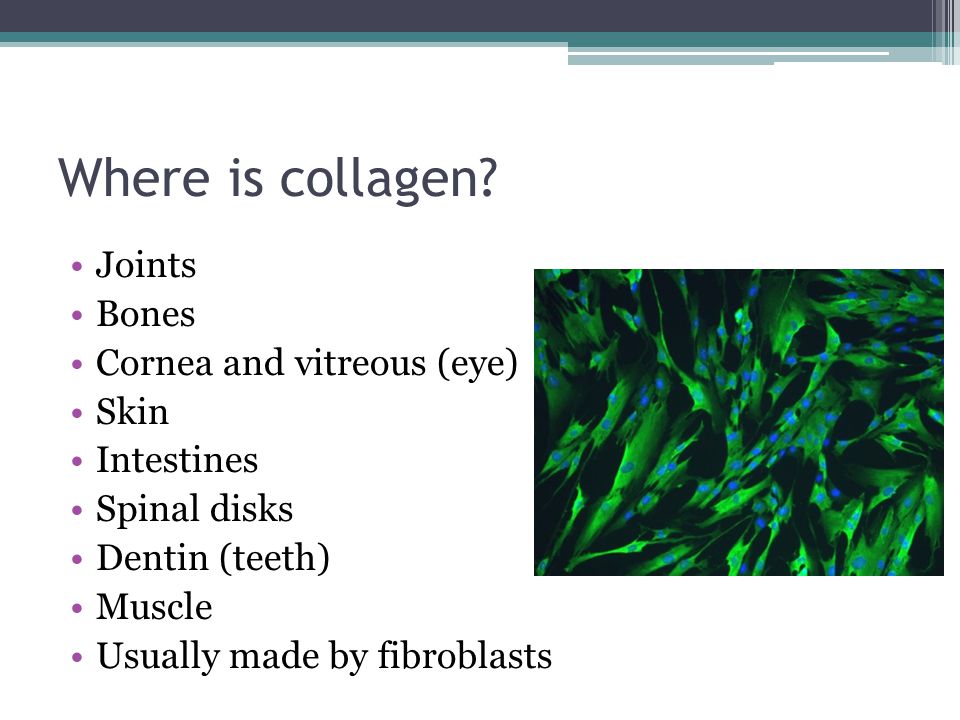 Where is collagen?

• Joints
• Bones
• Cornea and vitreous (eye)
• Skin
• Intestines
• Spinal disks
• Dentin (teeth)
• Muscle
• Usually made by fibroblasts